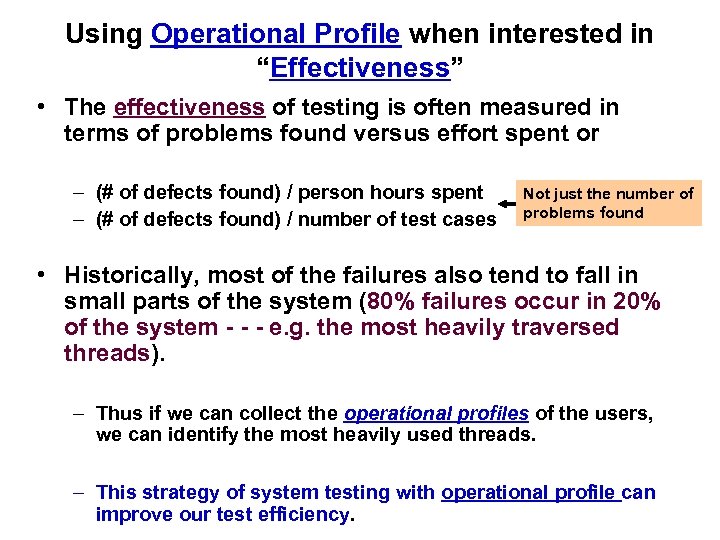 Using Operational Profile when interested in "Effectiveness"

• The effectiveness of testing is often measured in terms of problems found versus effort spent or

– (# of defects found) / person hours spent
– (# of defects found) / number of test cases

Not just the number of problems found

• Historically, most of the failures also tend to fall in small parts of the system (80% failures occur in 20% of the system - - - e.g. the most heavily traversed threads).

– Thus if we can collect the operational profiles of the users, we can identify the most heavily used threads.

– This strategy of system testing with operational profile can improve our test efficiency.